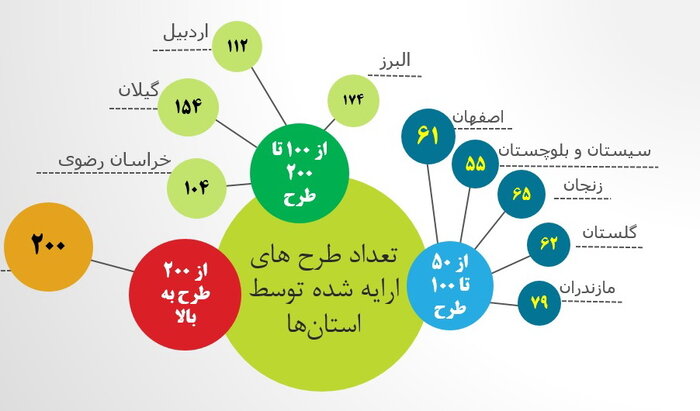 اردبیل
۱۱۲
البرز
۱۷۴
گیلان
۱۵۴
خراسان رضوی
۱۰۴
از ۱۰۰ تا ۲۰۰ طرح
اصفهان
۶۱
سیستان و بلوچستان
۵۵
زنجان
۶۵
گلستان
۶۲
مازندران
۷۹
از ۵۰ تا ۱۰۰ طرح
۲۰۰
از ۲۰۰ طرح به بالا
تعداد طرح های ارایه شده توسط استان‌ها